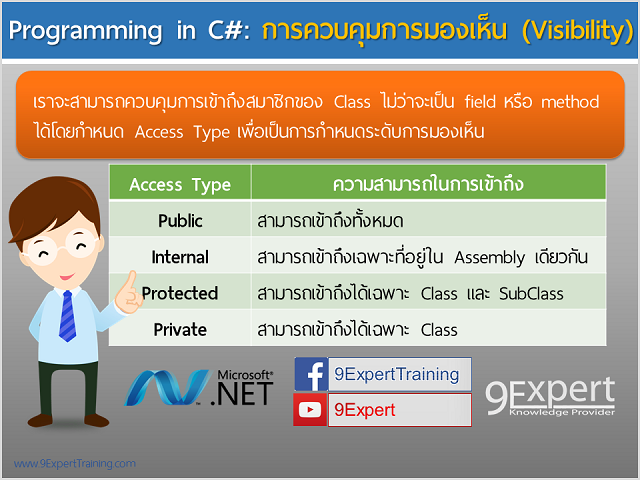 Programming in C#: การควบคุมการมองเห็น (Visibility)

เราจะสามารถควบคุมการเข้าถึงสมาชิกของ Class ไม่ว่าจะเป็น field หรือ method ได้โดยกำหนด Access Type เพื่อเป็นการกำหนดระดับการมองเห็น

| Access Type | ความสามารถในการเข้าถึง |
|---|---|
| Public | สามารถเข้าถึงทั้งหมด |
| Internal | สามารถเข้าถึงเฉพาะที่อยู่ใน Assembly เดียวกัน |
| Protected | สามารถเข้าถึงได้เฉพาะ Class และ SubClass |
| Private | สามารถเข้าถึงได้เฉพาะ Class |

Microsoft® .NET

9ExpertTraining

9Expert

9Expert Knowledge Provider

www.9ExpertTraining.com